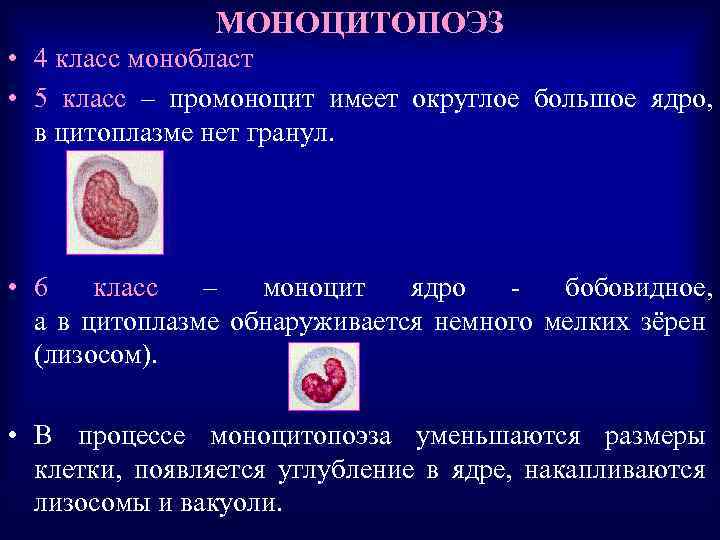 МОНОЦИТОПОЭЗ

• 4 класс монобласт

• 5 класс – промоноцит имеет округлое большое ядро, в цитоплазме нет гранул.

• 6 класс – моноцит ядро - бобовидное, а в цитоплазме обнаруживается немного мелких зёрен (лизосом).

• В процессе моноцитопоэза уменьшаются размеры клетки, появляется углубление в ядре, накапливаются лизосомы и вакуоли.